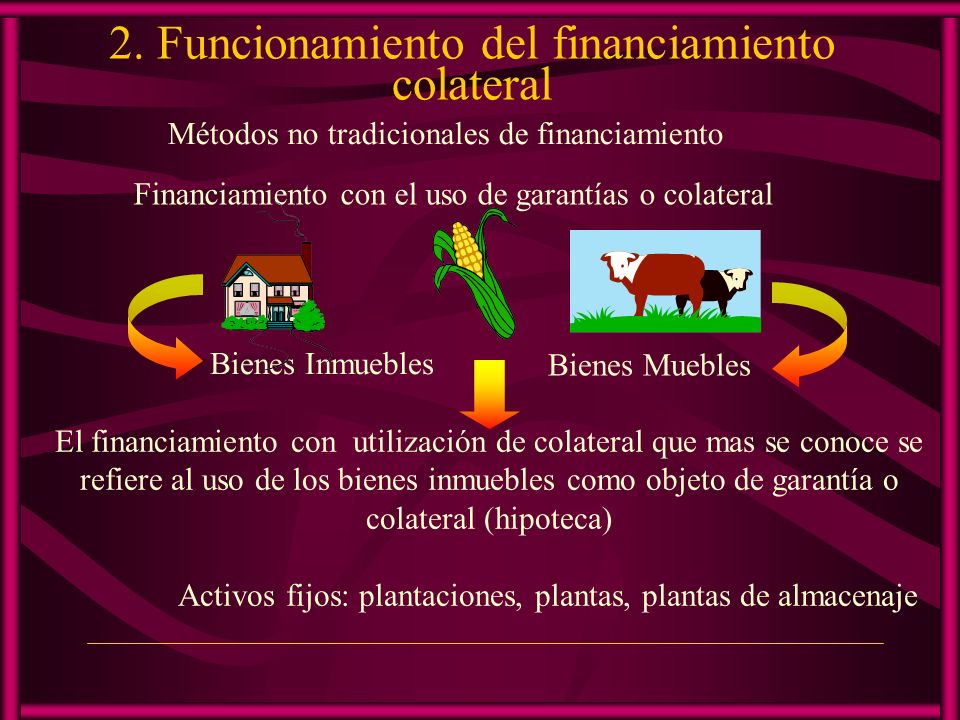 2. Funcionamiento del financiamiento colateral

Métodos no tradicionales de financiamiento

Financiamiento con el uso de garantías o colateral

Bienes Inmuebles

Bienes Muebles

El financiamiento con utilización de colateral que mas se conoce se refiere al uso de los bienes inmuebles como objeto de garantía o colateral (hipoteca)

Activos fijos: plantaciones, plantas, plantas de almacenaje